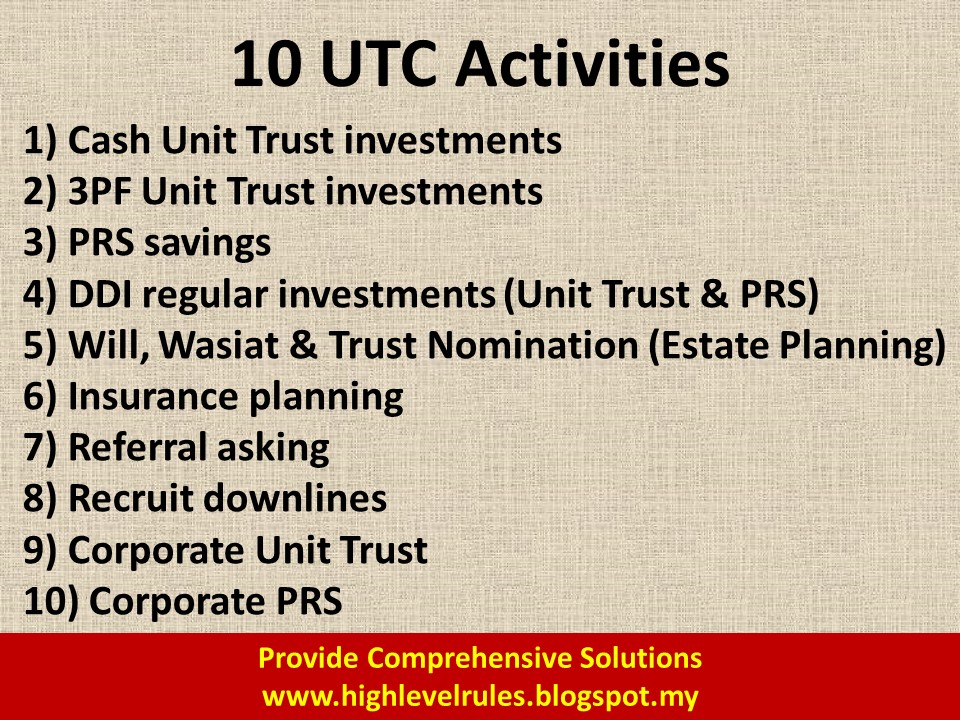 10 UTC Activities

1) Cash Unit Trust investments
2) 3PF Unit Trust investments
3) PRS savings
4) DDI regular investments (Unit Trust & PRS)
5) Will, Wasiat & Trust Nomination (Estate Planning)
6) Insurance planning
7) Referral asking
8) Recruit downlines
9) Corporate Unit Trust
10) Corporate PRS

Provide Comprehensive Solutions
www.highlevelrules.blogspot.my